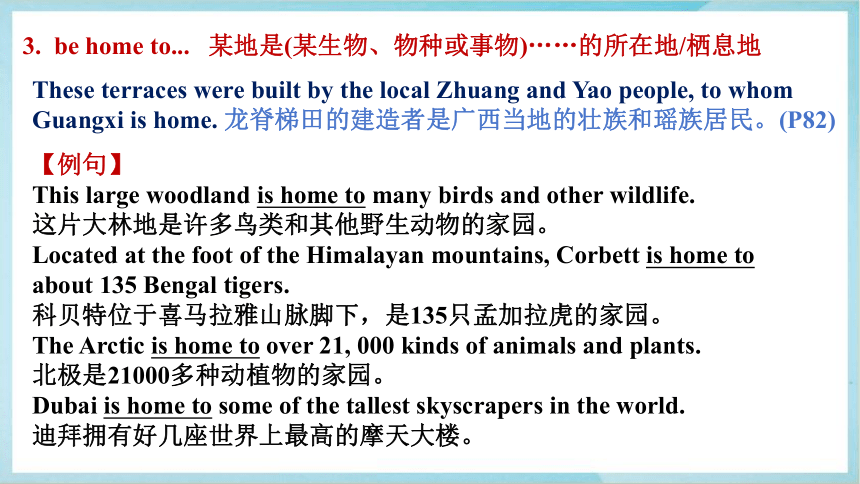 3. be home to... 某地是(某生物、物种或事物)……的所在地/栖息地

These terraces were built by the local Zhuang and Yao people, to whom Guangxi is home. 龙脊梯田的建造者是广西当地的壮族和瑶族居民。(P82)

【例句】

This large woodland is home to many birds and other wildlife.
这片大林地是许多鸟类和其他野生动物的家园。

Located at the foot of the Himalayan mountains, Corbett is home to about 135 Bengal tigers.
科贝特位于喜马拉雅山脉脚下，是135只孟加拉虎的家园。

The Arctic is home to over 21, 000 kinds of animals and plants.
北极是21000多种动植物的家园。

Dubai is home to some of the tallest skyscrapers in the world.
迪拜拥有好几座世界上最高的摩天大楼。